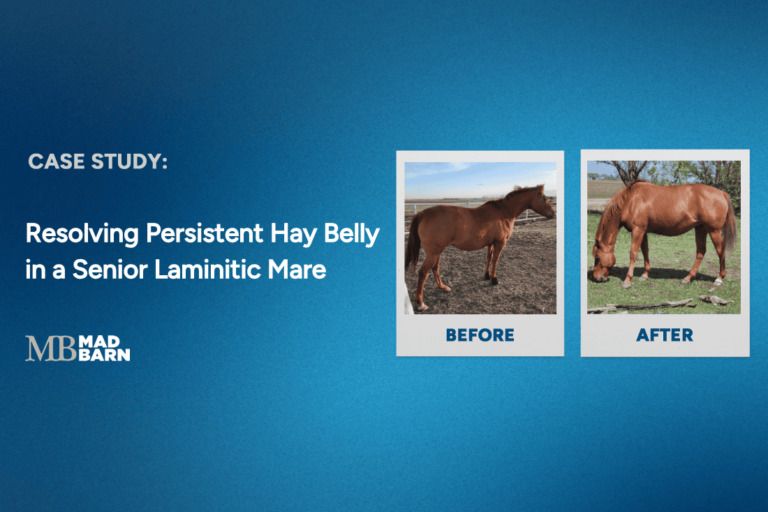 CASE STUDY:

Resolving Persistent Hay Belly in a Senior Laminitic Mare

MB MAD BARN

BEFORE

AFTER